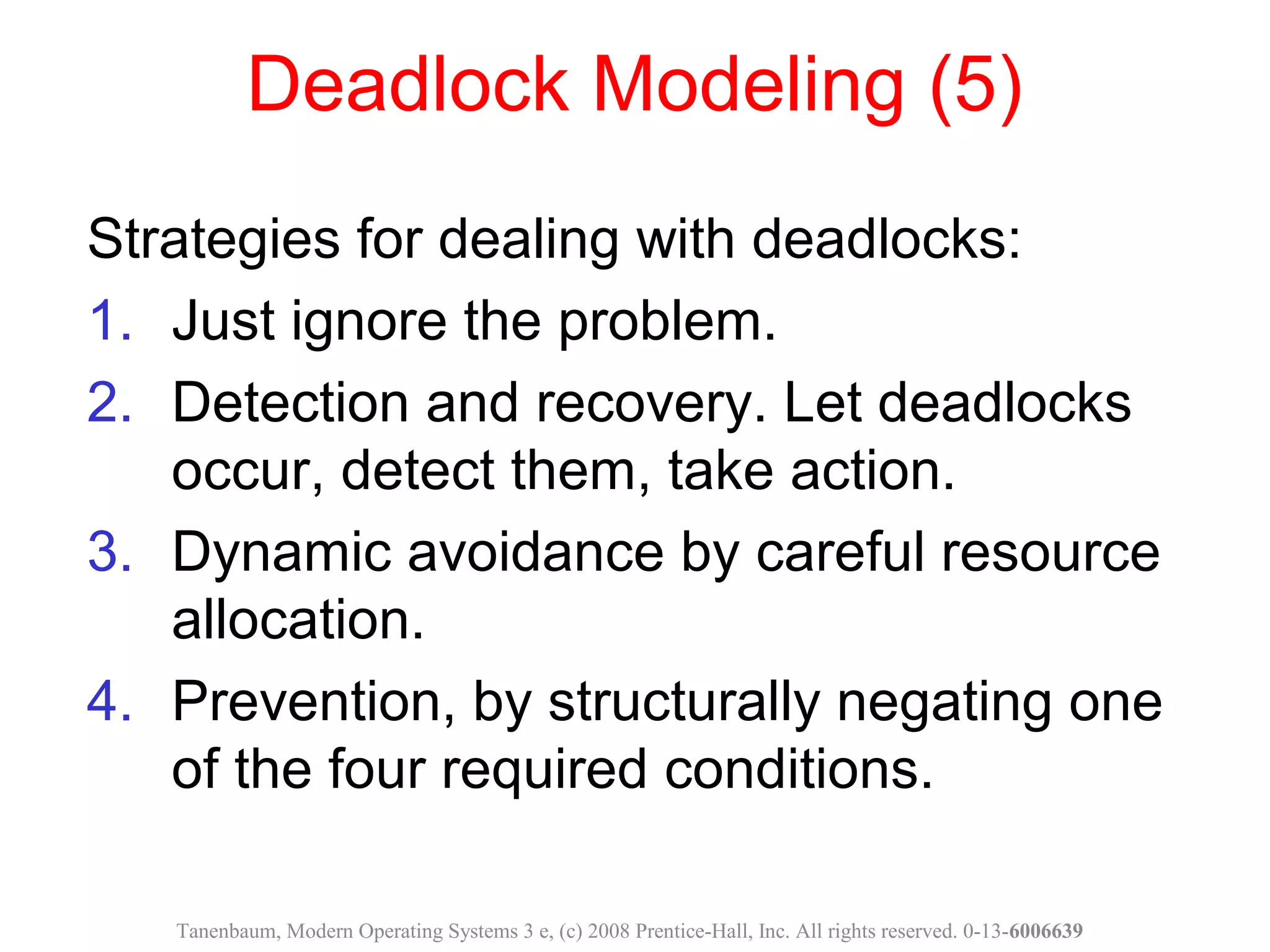 Deadlock Modeling (5)

Strategies for dealing with deadlocks:

1. Just ignore the problem.
2. Detection and recovery. Let deadlocks occur, detect them, take action.
3. Dynamic avoidance by careful resource allocation.
4. Prevention, by structurally negating one of the four required conditions.

Tanenbaum, Modern Operating Systems 3 e, (c) 2008 Prentice-Hall, Inc. All rights reserved. 0-13-6006639